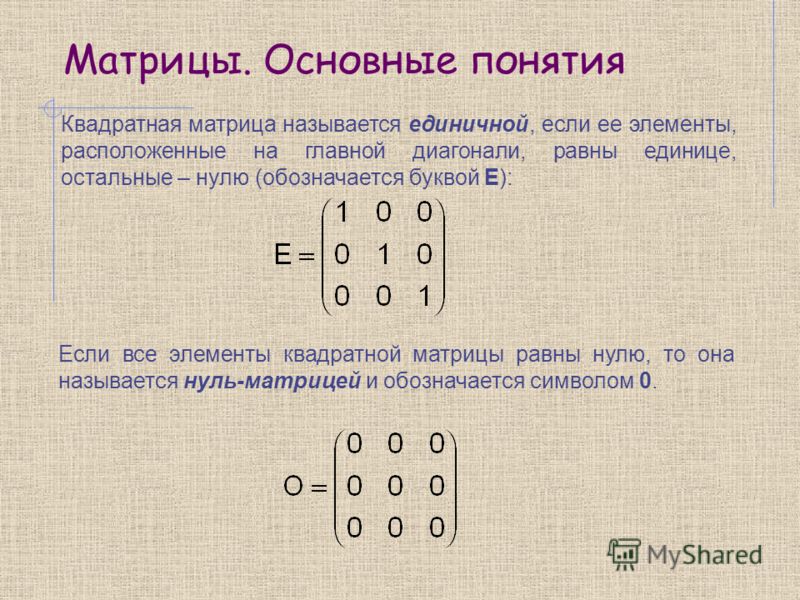 Матрицы. Основные понятия

Квадратная матрица называется единичной, если ее элементы, расположенные на главной диагонали, равны единице, остальные – нулю (обозначается буквой E):

$E = \begin{pmatrix} 1 & 0 & 0 \\ 0 & 1 & 0 \\ 0 & 0 & 1 \end{pmatrix}$

Если все элементы квадратной матрицы равны нулю, то она называется нуль-матрицей и обозначается символом 0.

$O = \begin{pmatrix} 0 & 0 & 0 \\ 0 & 0 & 0 \\ 0 & 0 & 0 \end{pmatrix}$

MyShared